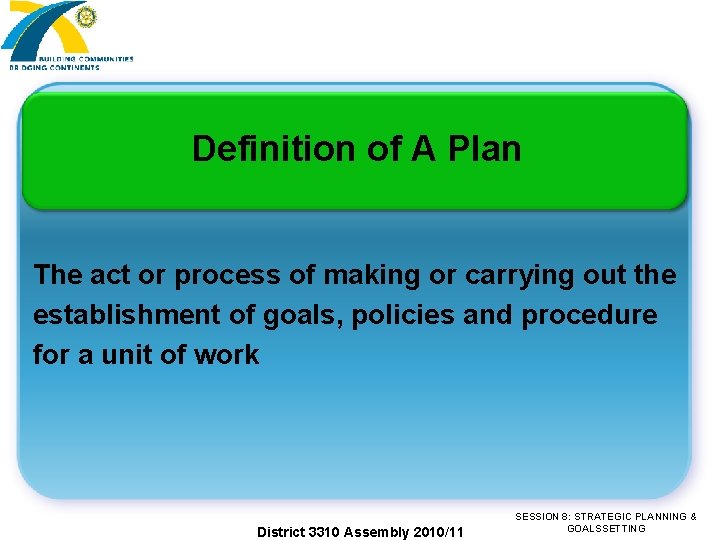 BUILDING COMMUNITIES
BRIDGING CONTINENTS

Definition of A Plan

The act or process of making or carrying out the establishment of goals, policies and procedure for a unit of work

District 3310 Assembly 2010/11

SESSION 8: STRATEGIC PLANNING & GOALSSETTING